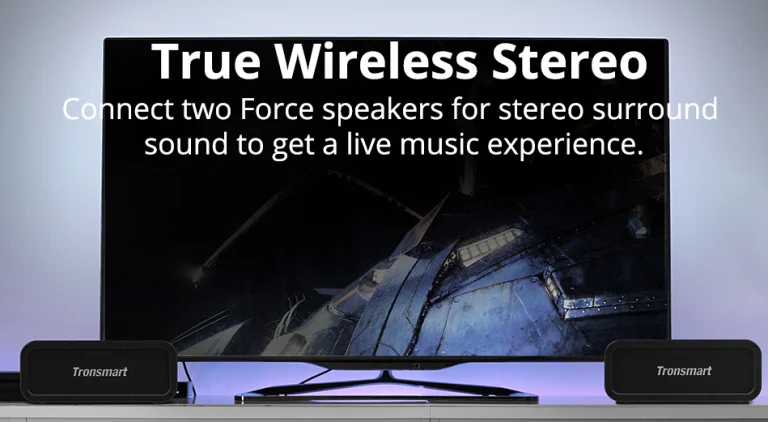 True Wireless Stereo
Connect two Force speakers for stereo surround sound to get a live music experience.

Tronsmart

Tronsmart